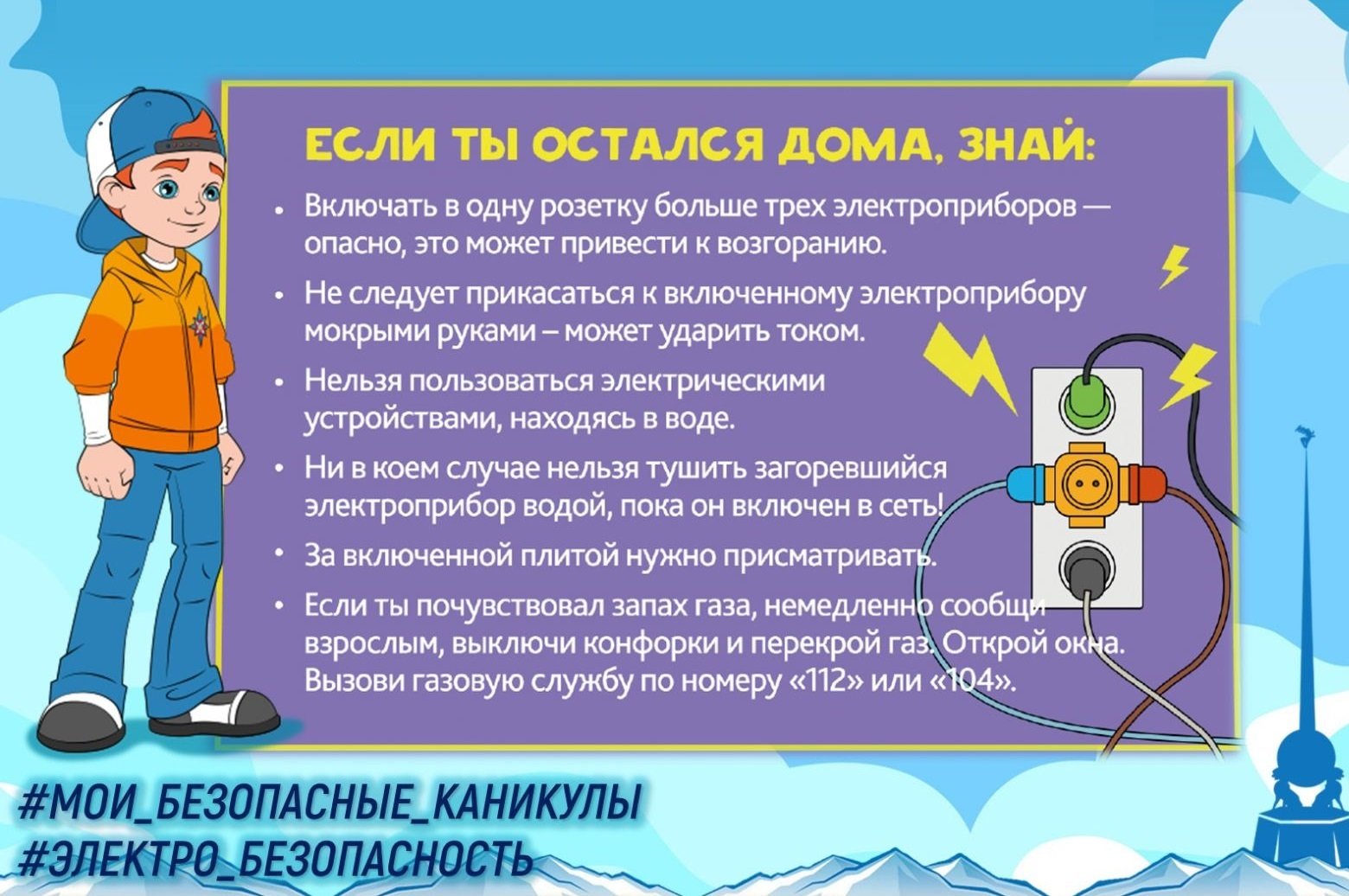 ЕСЛИ ТЫ ОСТАЛСЯ ДОМА, ЗНАЙ:

• Включать в одну розетку больше трех электроприборов — опасно, это может привести к возгоранию.

• Не следует прикасаться к включенному электроприбору мокрыми руками – может ударить током.

• Нельзя пользоваться электрическими устройствами, находясь в воде.

• Ни в коем случае нельзя тушить загоревшийся электроприбор водой, пока он включен в сеть!

• За включенной плитой нужно присматривать.

• Если ты почувствовал запах газа, немедленно сообщи взрослым, выключи конфорки и перекрой газ. Открой окна. Вызови газовую службу по номеру «112» или «104».

#МОИ_БЕЗОПАСНЫЕ_КАНИКУЛЫ
#ЭЛЕКТРО_БЕЗОПАСНОСТЬ